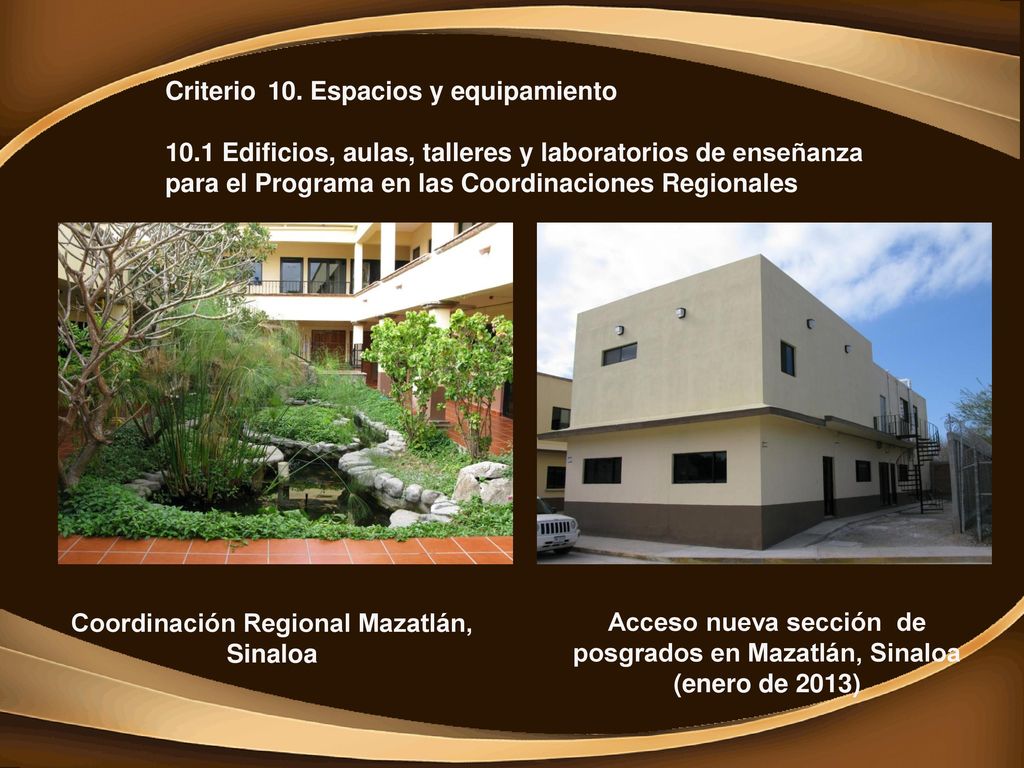 Criterio 10. Espacios y equipamiento

10.1 Edificios, aulas, talleres y laboratorios de enseñanza para el Programa en las Coordinaciones Regionales

Coordinación Regional Mazatlán, Sinaloa

Acceso nueva sección de posgrados en Mazatlán, Sinaloa (enero de 2013)